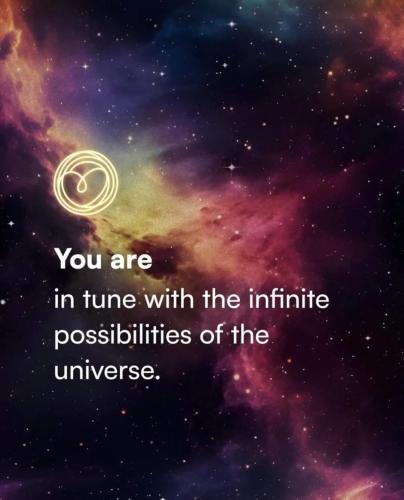 You are
in tune with the infinite possibilities of the universe.